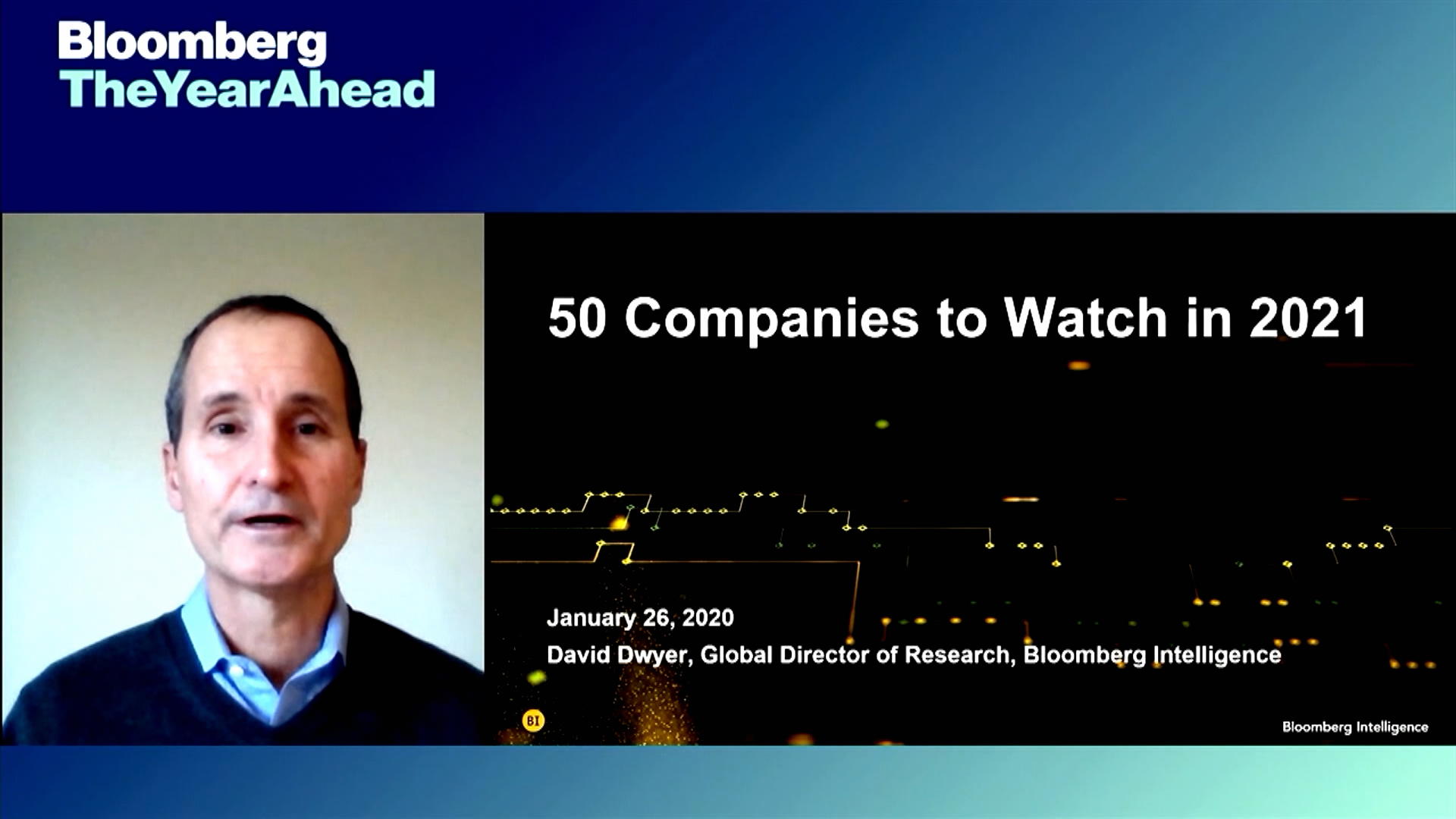 Bloomberg
TheYearAhead

50 Companies to Watch in 2021

January 26, 2020
David Dwyer, Global Director of Research, Bloomberg Intelligence

BI

Bloomberg Intelligence